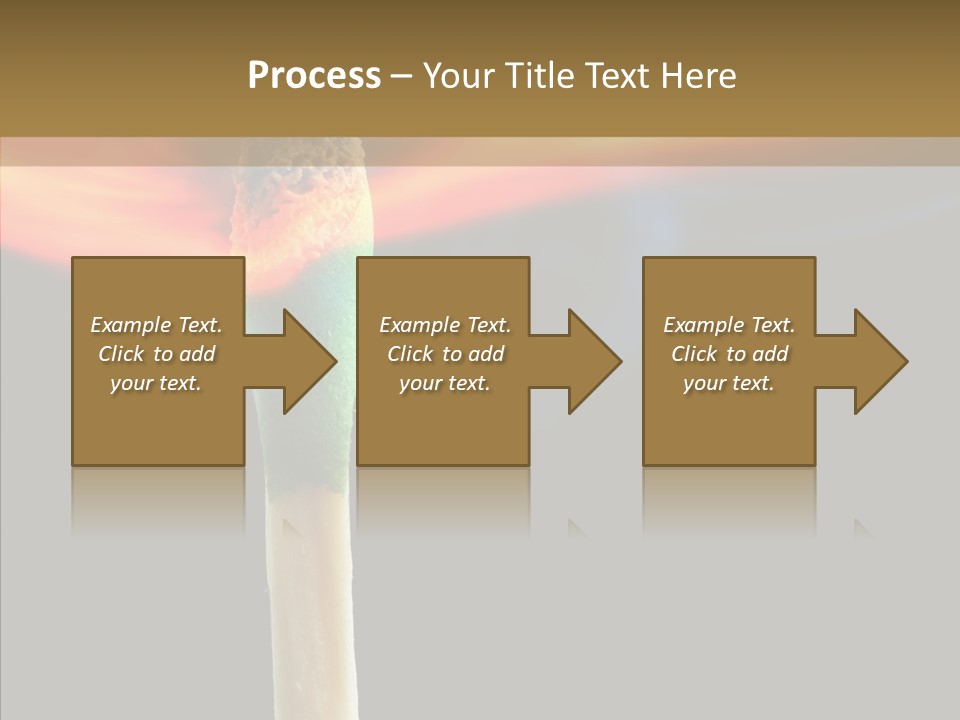 Process – Your Title Text Here

Example Text. Click to add your text.

Example Text. Click to add your text.

Example Text. Click to add your text.